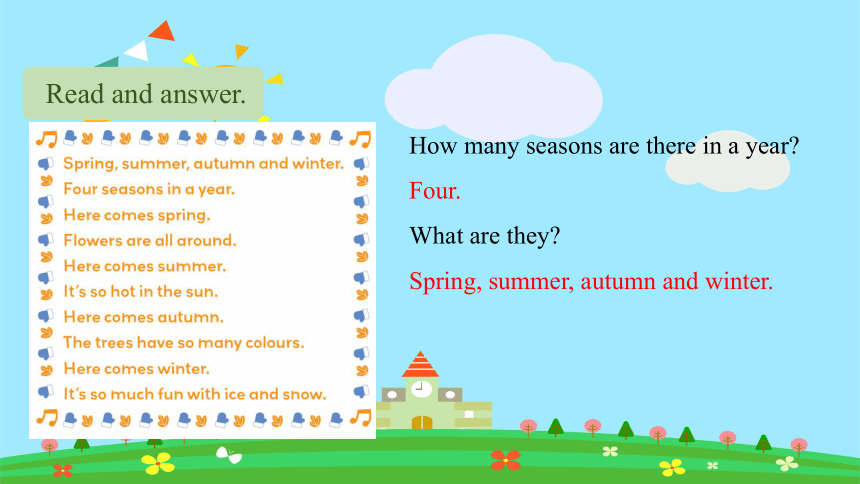 Read and answer.

Spring, summer, autumn and winter.
Four seasons in a year.
Here comes spring.
Flowers are all around.
Here comes summer.
It's so hot in the sun.
Here comes autumn.
The trees have so many colours.
Here comes winter.
It's so much fun with ice and snow.

How many seasons are there in a year?

Four.

What are they?

Spring, summer, autumn and winter.